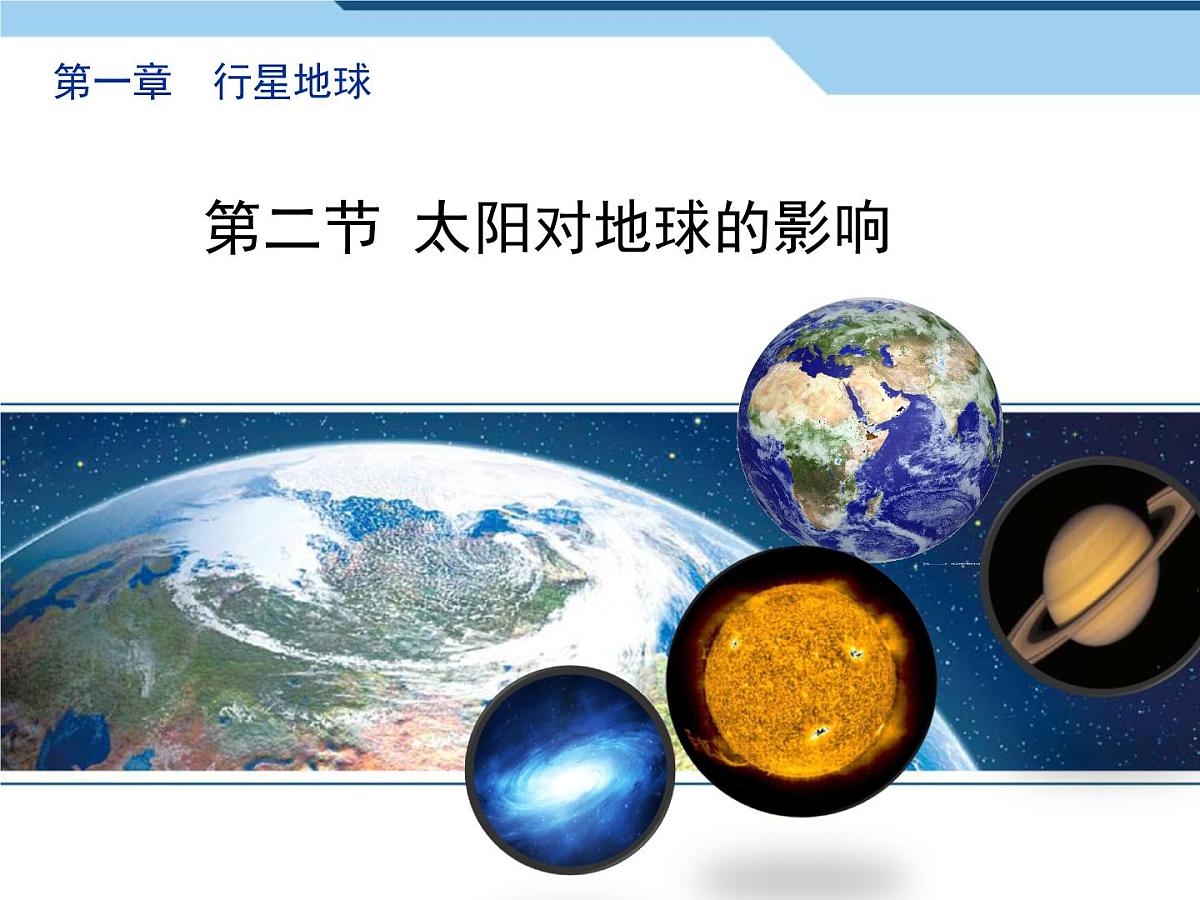 第一章　行星地球

第二节 太阳对地球的影响